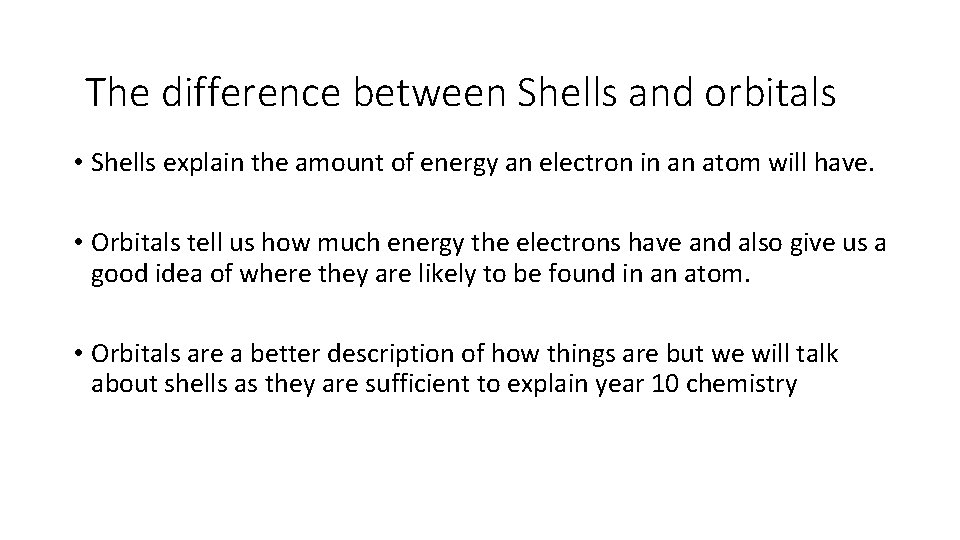 The difference between Shells and orbitals

• Shells explain the amount of energy an electron in an atom will have.

• Orbitals tell us how much energy the electrons have and also give us a good idea of where they are likely to be found in an atom.

• Orbitals are a better description of how things are but we will talk about shells as they are sufficient to explain year 10 chemistry